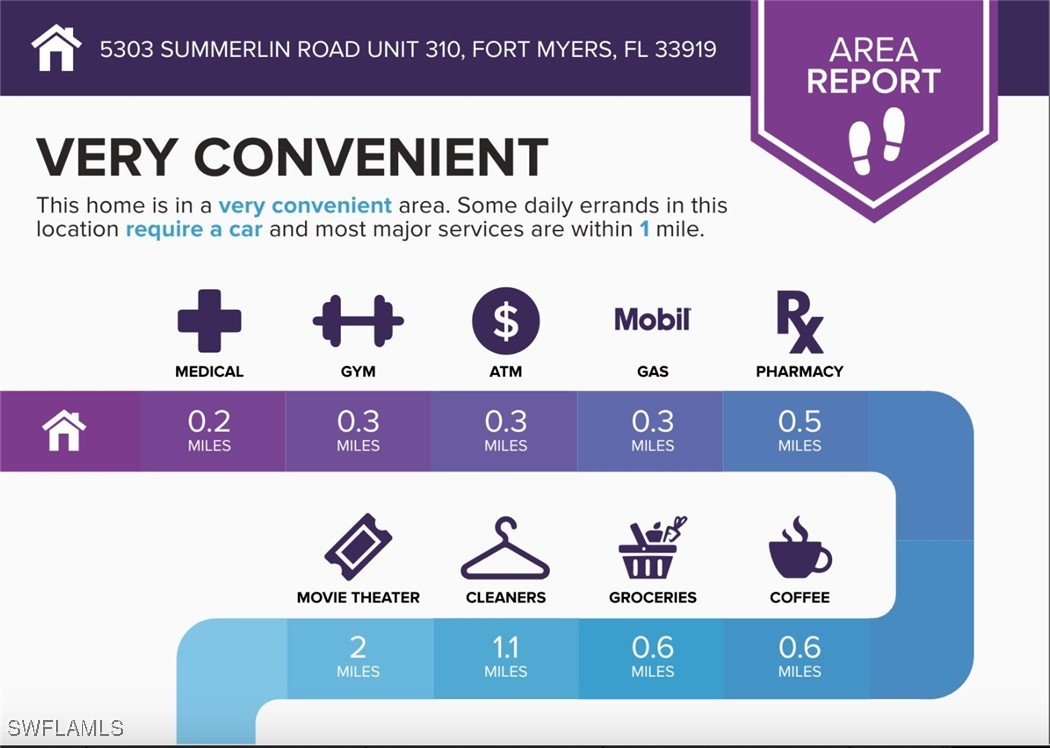 5303 SUMMERLIN ROAD UNIT 310, FORT MYERS, FL 33919

AREA REPORT

VERY CONVENIENT

This home is in a very convenient area. Some daily errands in this location require a car and most major services are within 1 mile.

Mobil

MEDICAL
GYM
ATM
GAS
PHARMACY

0.2 MILES
0.3 MILES
0.3 MILES
0.3 MILES
0.5 MILES

MOVIE THEATER
CLEANERS
GROCERIES
COFFEE

2 MILES
1.1 MILES
0.6 MILES
0.6 MILES

SWFLAMLS